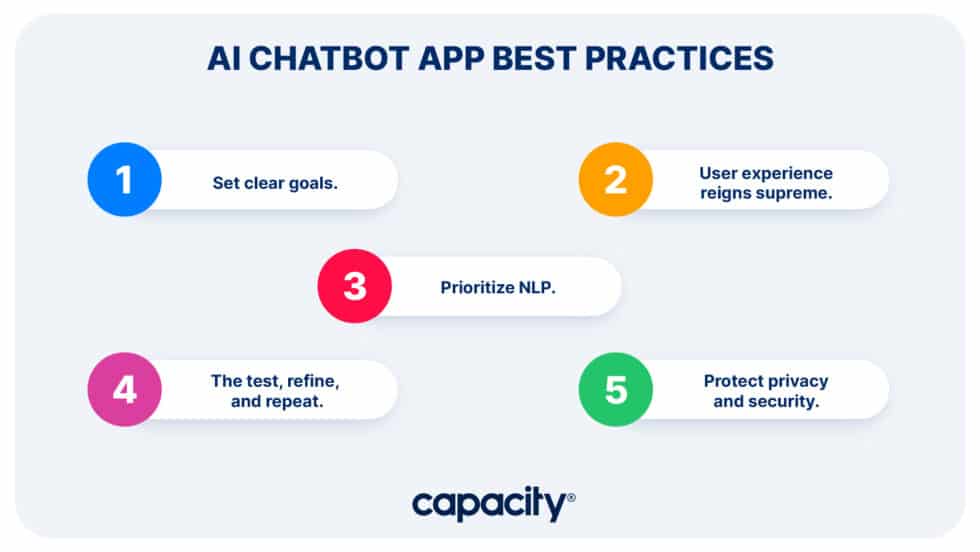 AI CHATBOT APP BEST PRACTICES

1 Set clear goals.

2 User experience reigns supreme.

3 Prioritize NLP.

4 The test, refine, and repeat.

5 Protect privacy and security.

capacity®